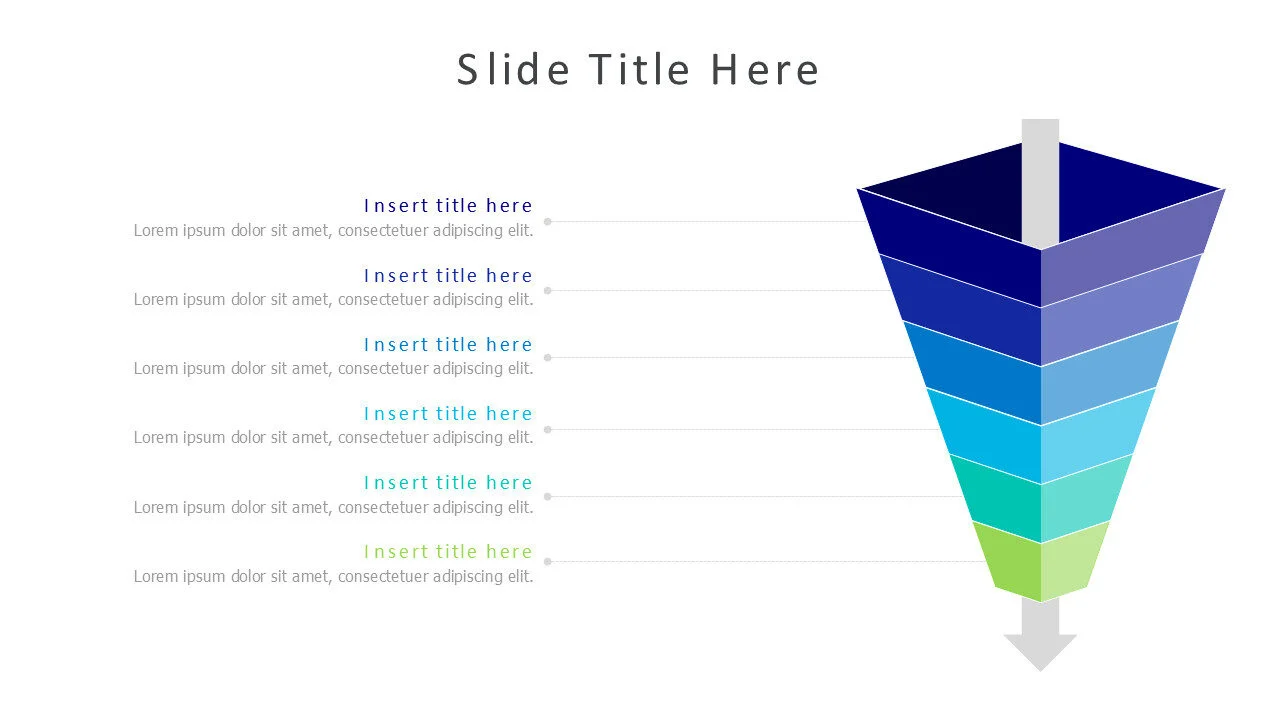 Slide Title Here

Insert title here
Lorem ipsum dolor sit amet, consectetuer adipiscing elit.

Insert title here
Lorem ipsum dolor sit amet, consectetuer adipiscing elit.

Insert title here
Lorem ipsum dolor sit amet, consectetuer adipiscing elit.

Insert title here
Lorem ipsum dolor sit amet, consectetuer adipiscing elit.

Insert title here
Lorem ipsum dolor sit amet, consectetuer adipiscing elit.

Insert title here
Lorem ipsum dolor sit amet, consectetuer adipiscing elit.